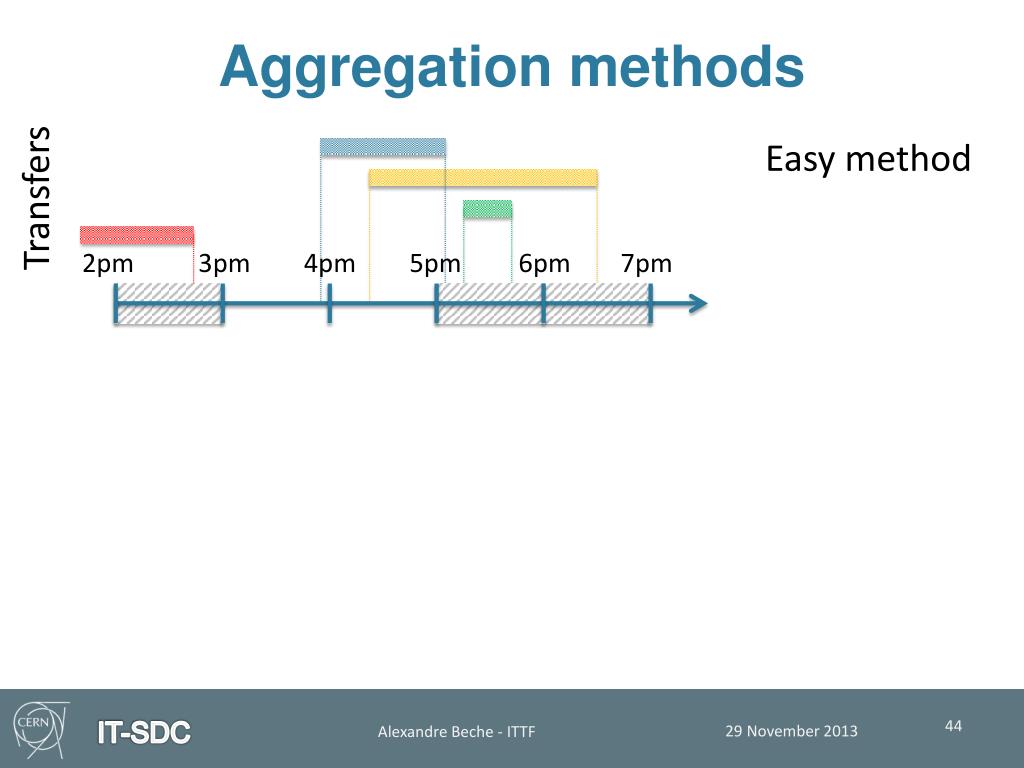 Aggregation methods

Transfers

Easy method

2pm 3pm 4pm 5pm 6pm 7pm

CERN

IT-SDC

Alexandre Beche - ITTF

29 November 2013

44